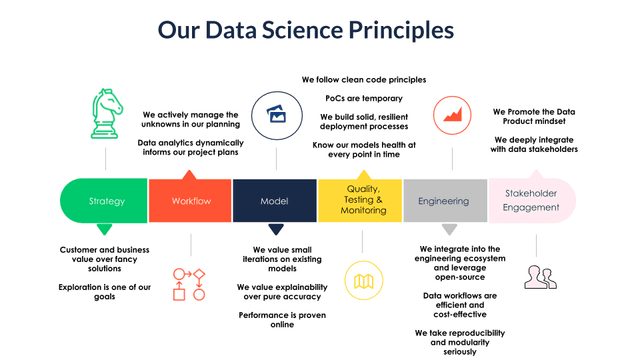 Our Data Science Principles

We actively manage the unknowns in our planning

Data analytics dynamically informs our project plans

We follow clean code principles

PoCs are temporary

We build solid, resilient deployment processes

Know our models health at every point in time

We Promote the Data Product mindset

We deeply integrate with data stakeholders

Strategy

Workflow

Model

Quality, Testing & Monitoring

Engineering

Stakeholder Engagement

Customer and business value over fancy solutions

Exploration is one of our goals

We value small iterations on existing models

We value explainability over pure accuracy

Performance is proven online

We integrate into the engineering ecosystem and leverage open-source

Data workflows are efficient and cost-effective

We take reproducibility and modularity seriously